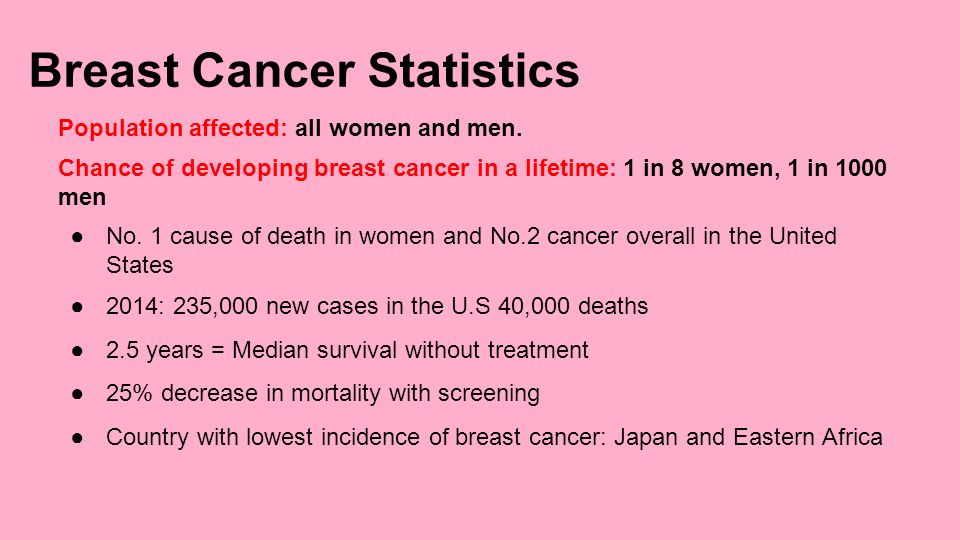 Breast Cancer Statistics

Population affected: all women and men.

Chance of developing breast cancer in a lifetime: 1 in 8 women, 1 in 1000 men

● No. 1 cause of death in women and No.2 cancer overall in the United States

● 2014: 235,000 new cases in the U.S 40,000 deaths

● 2.5 years = Median survival without treatment

● 25% decrease in mortality with screening

● Country with lowest incidence of breast cancer: Japan and Eastern Africa